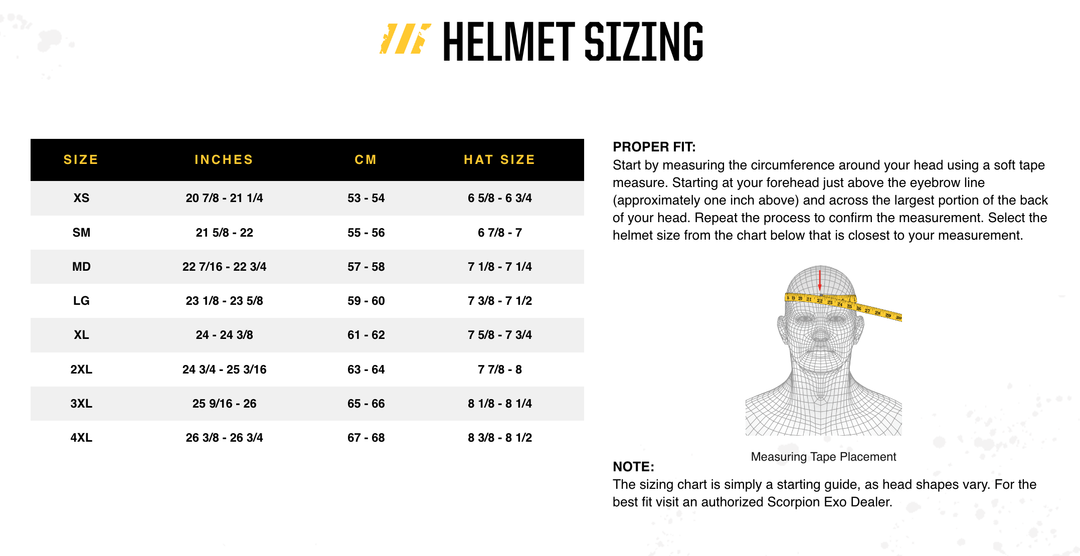 HELMET SIZING

| SIZE | INCHES | CM | HAT SIZE |
|---|---|---|---|
| XS | 20 7/8 - 21 1/4 | 53 - 54 | 6 5/8 - 6 3/4 |
| SM | 21 5/8 - 22 | 55 - 56 | 6 7/8 - 7 |
| MD | 22 7/16 - 22 3/4 | 57 - 58 | 7 1/8 - 7 1/4 |
| LG | 23 1/8 - 23 5/8 | 59 - 60 | 7 3/8 - 7 1/2 |
| XL | 24 - 24 3/8 | 61 - 62 | 7 5/8 - 7 3/4 |
| 2XL | 24 3/4 - 25 3/16 | 63 - 64 | 7 7/8 - 8 |
| 3XL | 25 9/16 - 26 | 65 - 66 | 8 1/8 - 8 1/4 |
| 4XL | 26 3/8 - 26 3/4 | 67 - 68 | 8 3/8 - 8 1/2 |

PROPER FIT:
Start by measuring the circumference around your head using a soft tape measure. Starting at your forehead just above the eyebrow line (approximately one inch above) and across the largest portion of the back of your head. Repeat the process to confirm the measurement. Select the helmet size from the chart below that is closest to your measurement.

Measuring Tape Placement

NOTE:
The sizing chart is simply a starting guide, as head shapes vary. For the best fit visit an authorized Scorpion Exo Dealer.